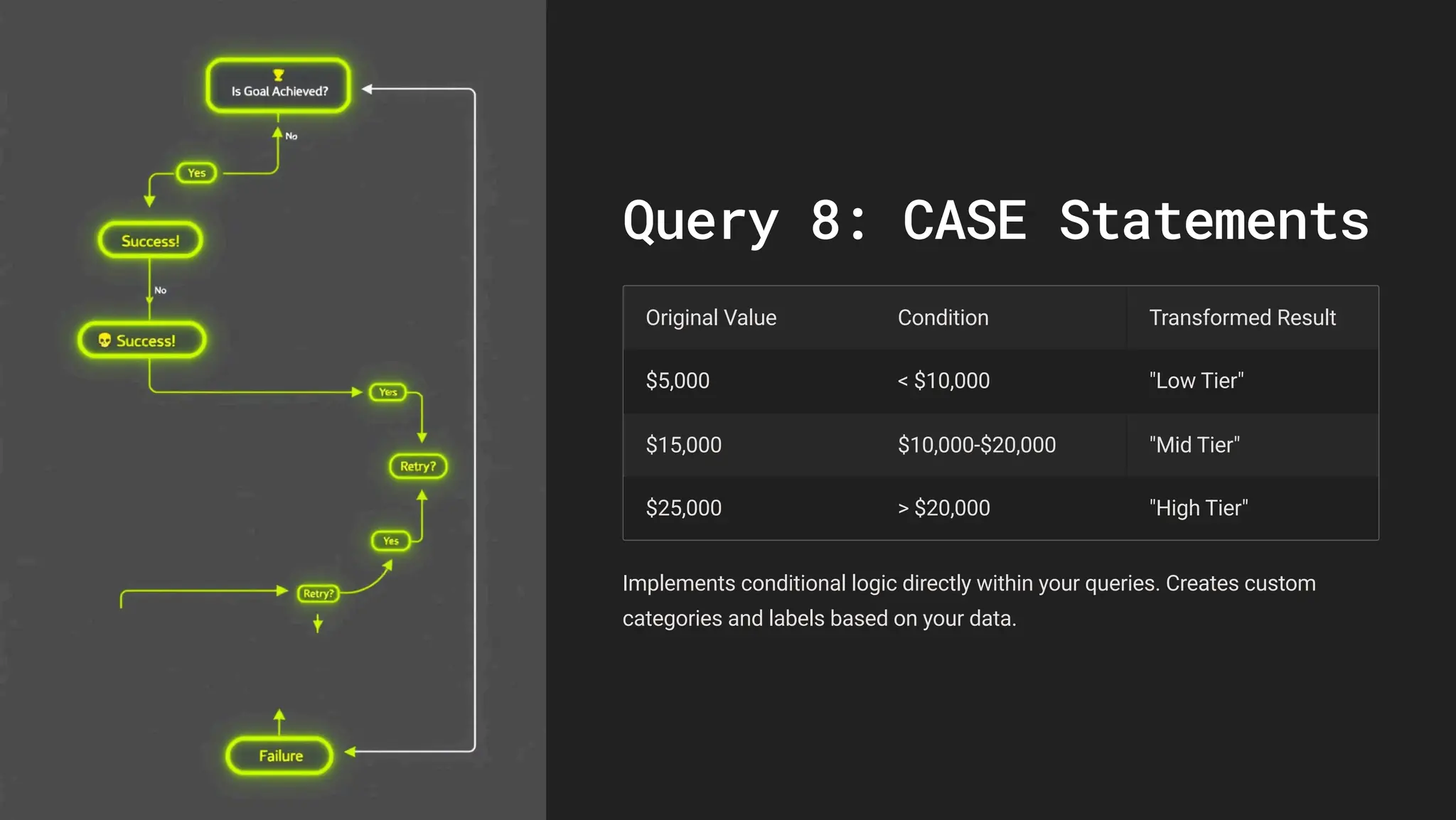 Is Goal Achieved?

No

Yes

Success!

No

Success!

Yes

Retry?

Yes

Retry?

Failure

Query 8: CASE Statements

| Original Value | Condition | Transformed Result |
|---|---|---|
| \$5,000 | < \$10,000 | "Low Tier" |
| \$15,000 | \$10,000-\$20,000 | "Mid Tier" |
| \$25,000 | > \$20,000 | "High Tier" |

Implements conditional logic directly within your queries. Creates custom categories and labels based on your data.